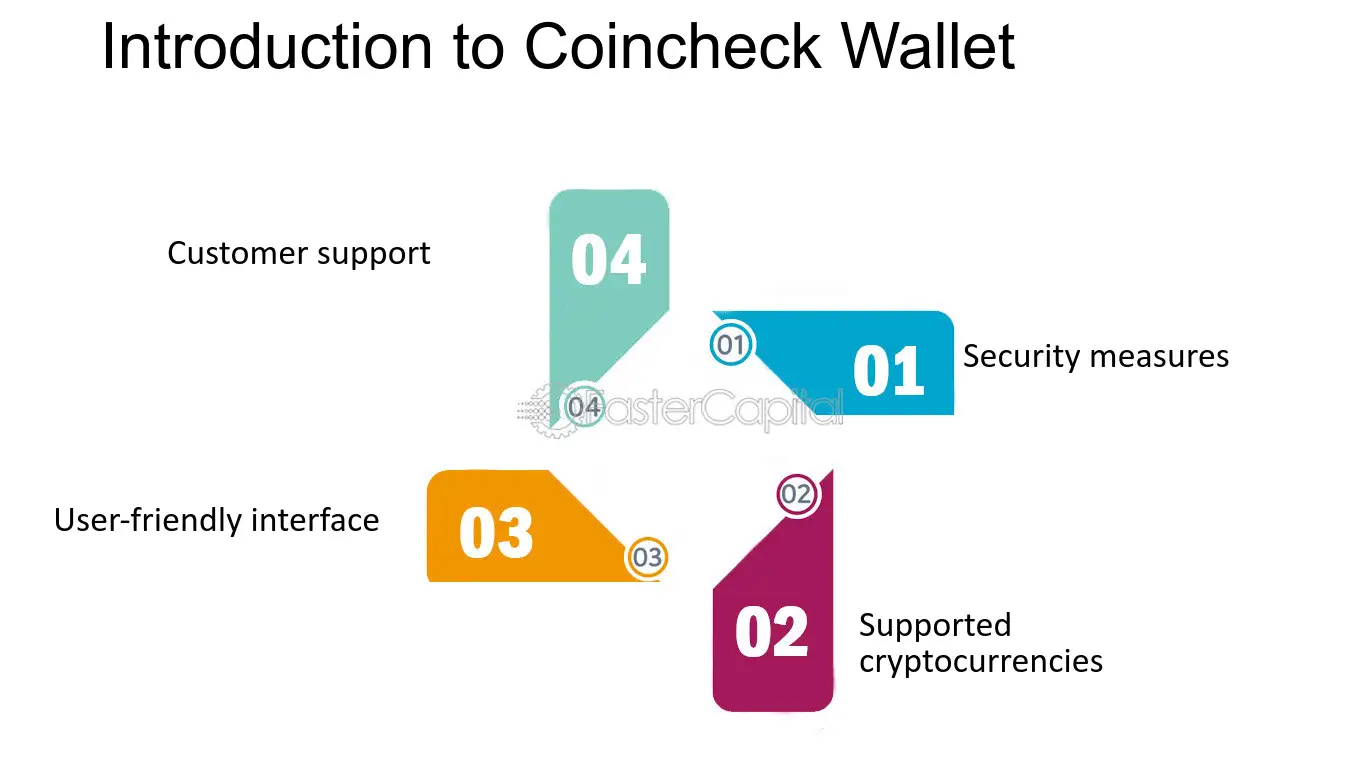 Introduction to Coincheck Wallet

Customer support

04

01

01

Security measures

04

FasterCapital

User-friendly interface

03

03

02

02

Supported cryptocurrencies